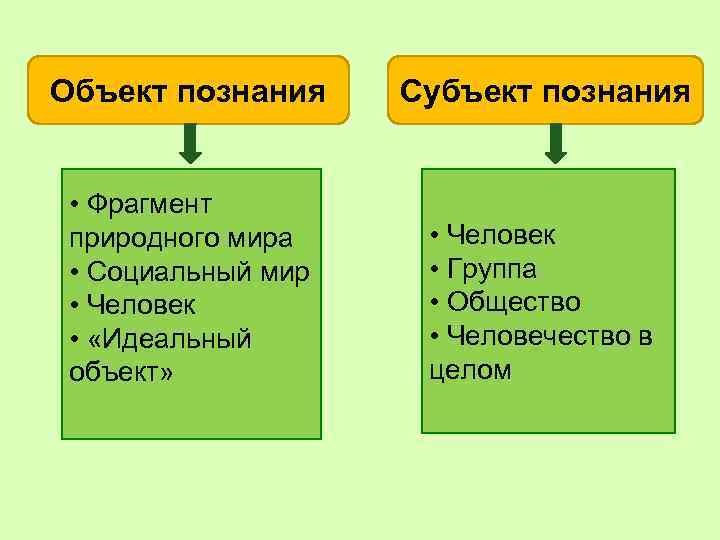 Объект познания

• Фрагмент природного мира
• Социальный мир
• Человек
• «Идеальный объект»

Субъект познания

• Человек
• Группа
• Общество
• Человечество в целом